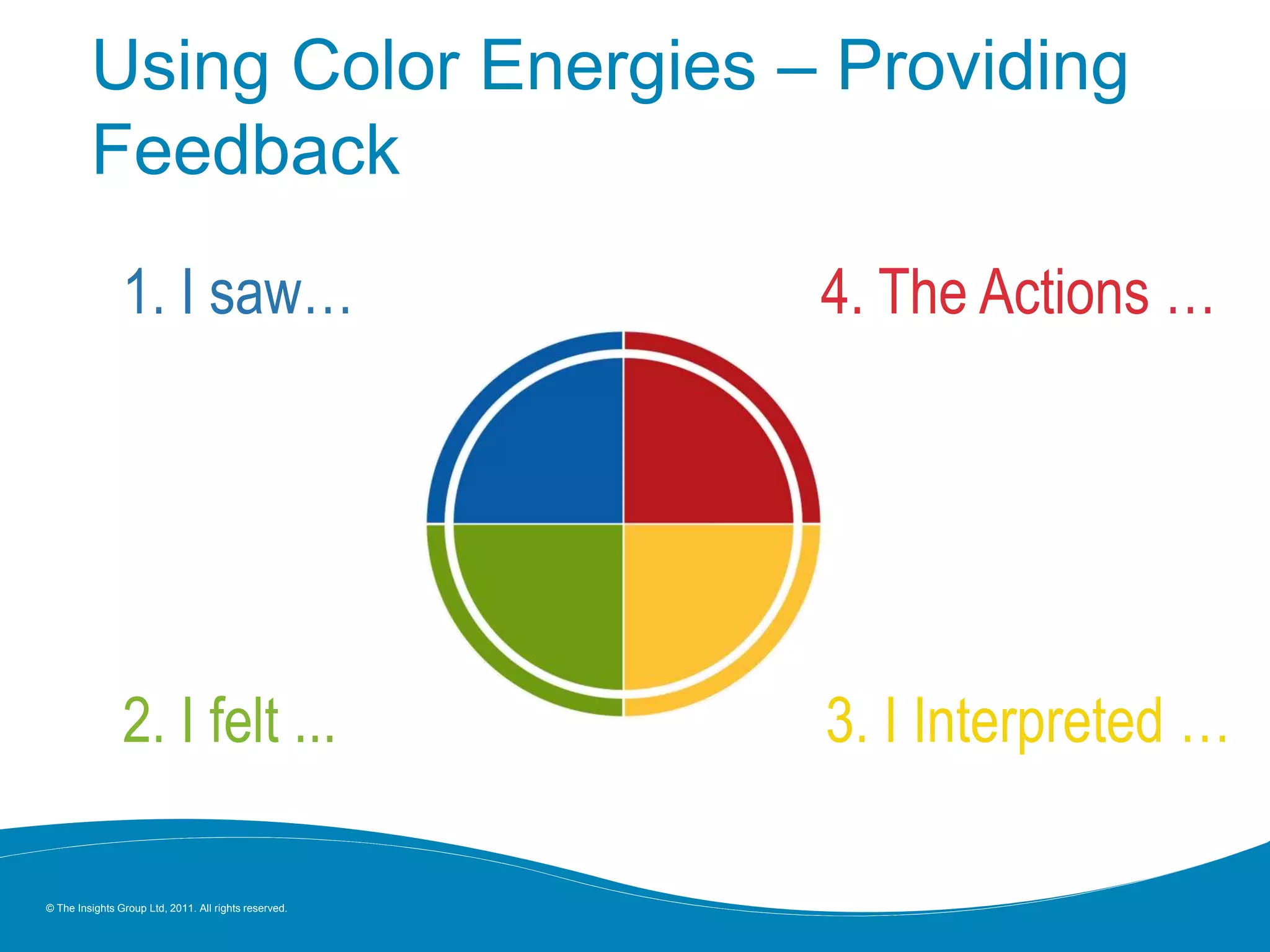 Using Color Energies – Providing Feedback

1. I saw…

4. The Actions …

2. I felt ...

3. I Interpreted …

© The Insights Group Ltd, 2011. All rights reserved.